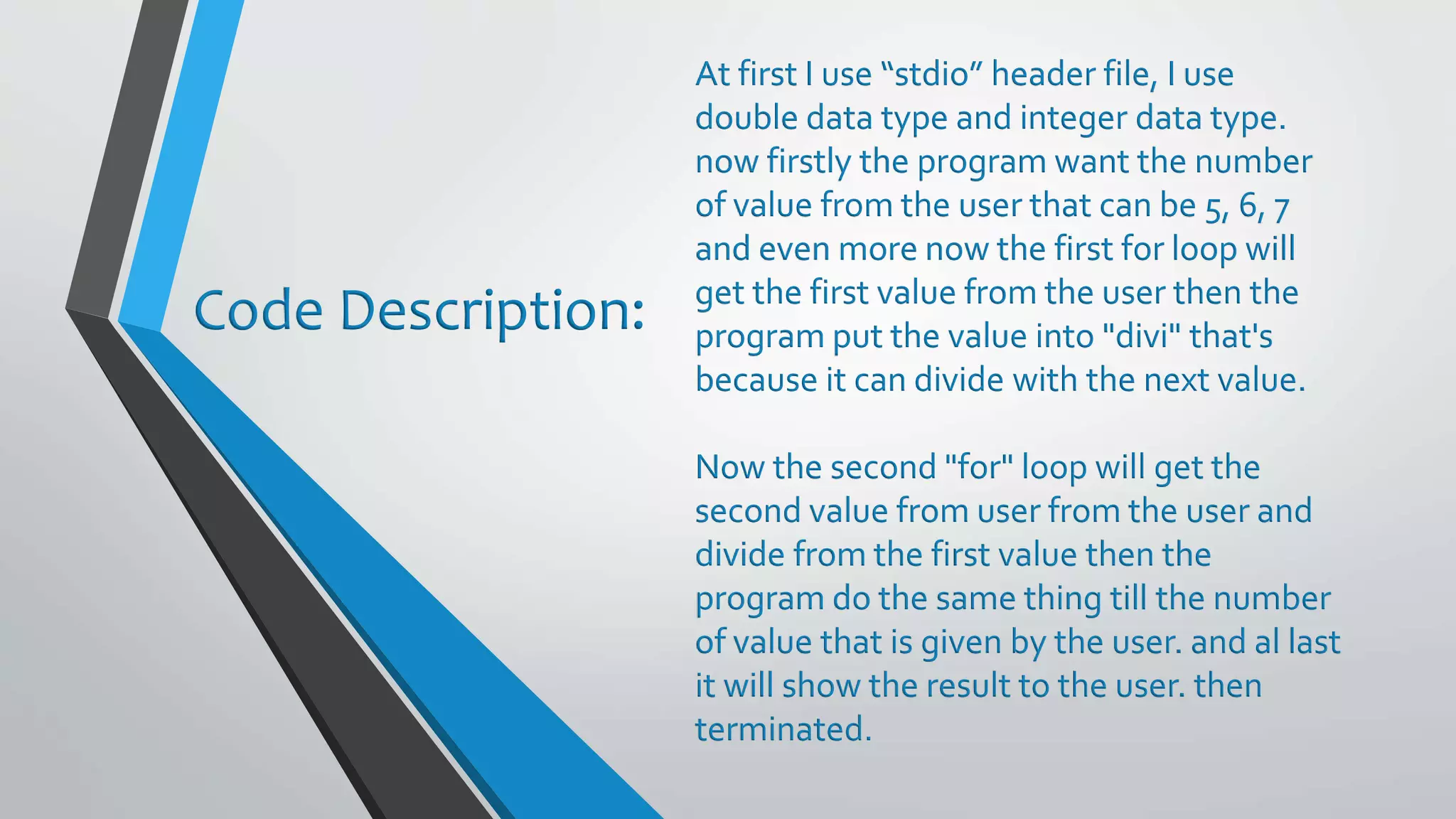 Code Description:

At first I use “stdio” header file, I use double data type and integer data type. now firstly the program want the number of value from the user that can be 5, 6, 7 and even more now the first for loop will get the first value from the user then the program put the value into "divi" that's because it can divide with the next value.

Now the second "for" loop will get the second value from user from the user and divide from the first value then the program do the same thing till the number of value that is given by the user. and al last it will show the result to the user. then terminated.